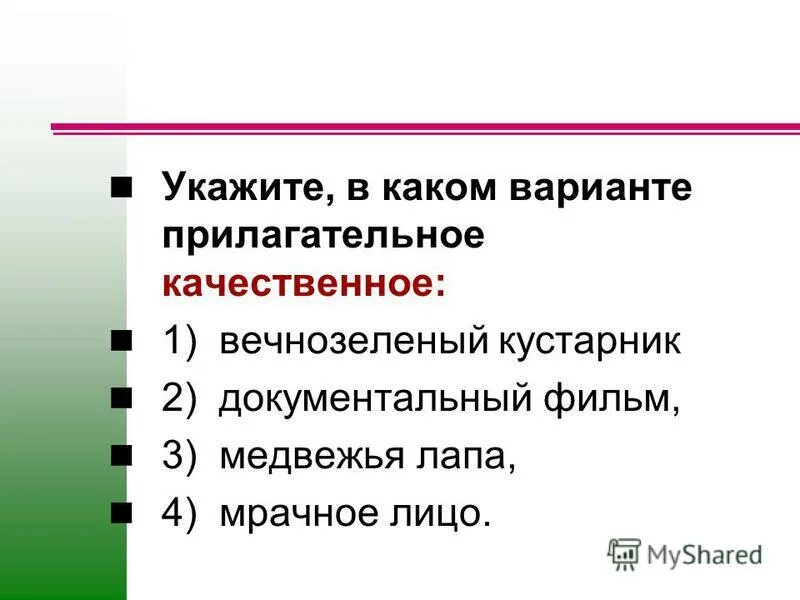 Укажите, в каком варианте прилагательное качественное:

1) вечнозеленый кустарник

2) документальный фильм,

3) медвежья лапа,

4) мрачное лицо.

MyShared